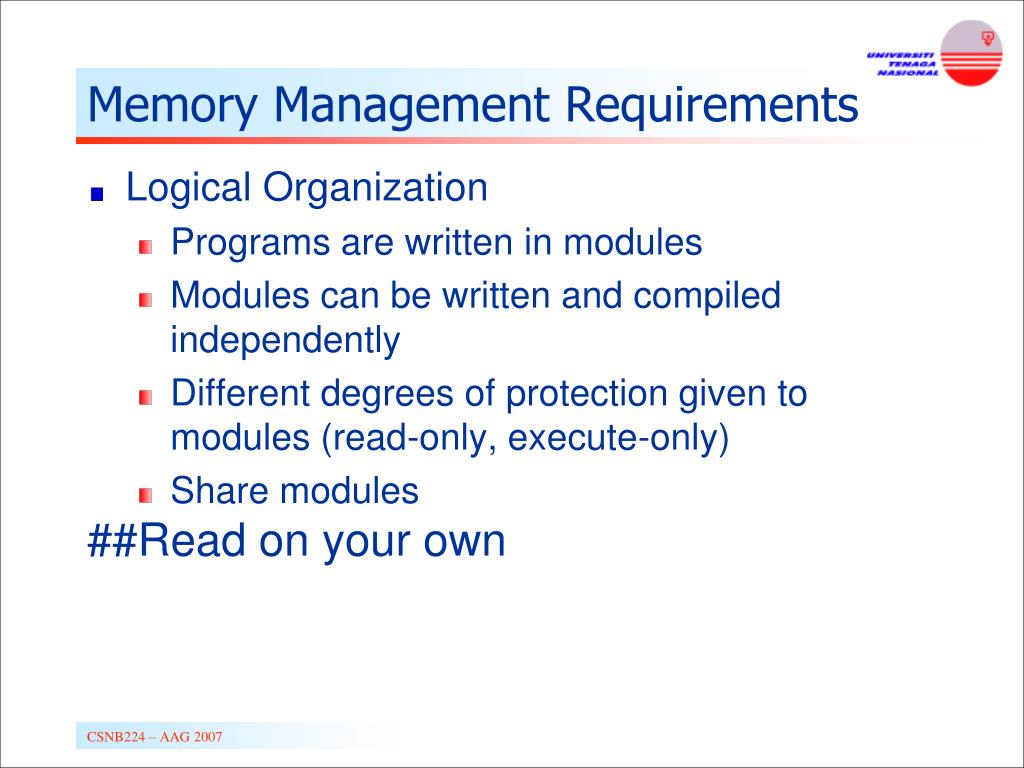 UNIVERSITI TENAGA NASIONAL

Memory Management Requirements

Logical Organization

Programs are written in modules

Modules can be written and compiled independently

Different degrees of protection given to modules (read-only, execute-only)

Share modules

##Read on your own

CSNB224 – AAG 2007